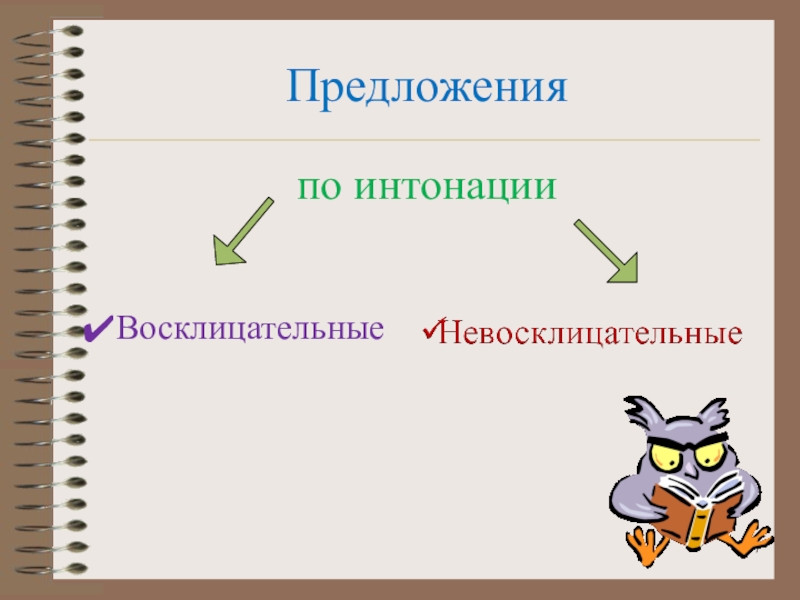 Предложения

по интонации

✔Восклицательные

✓Невосклицательные